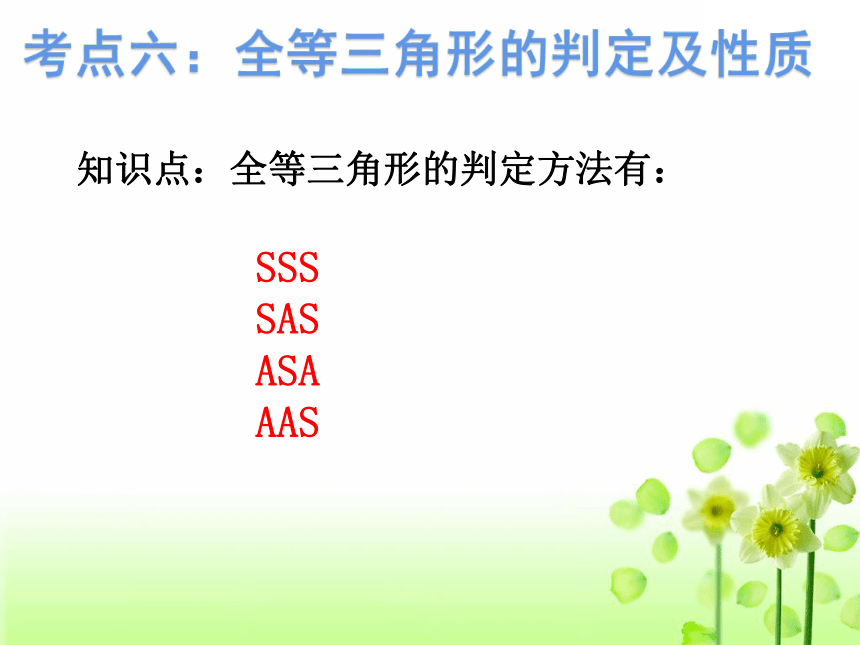 考点六：全等三角形的判定及性质

知识点：全等三角形的判定方法有：

SSS
SAS
ASA
AAS